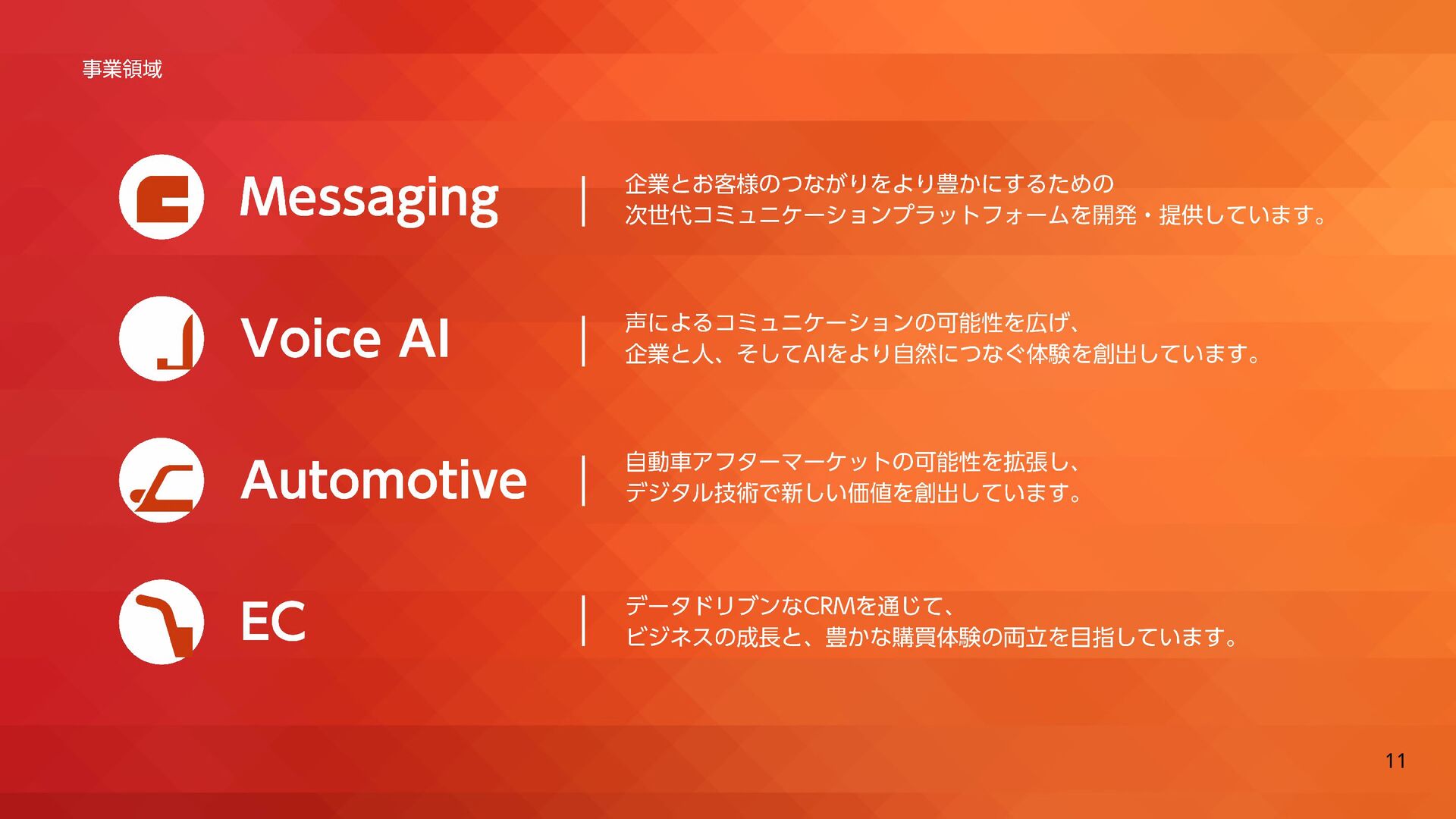 事業領域

Messaging

企業とお客様のつながりをより豊かにするための
次世代コミュニケーションプラットフォームを開発・提供しています。

Voice AI

声によるコミュニケーションの可能性を広げ、
企業と人、そしてAIをより自然につなぐ体験を創出しています。

Automotive

自動車アフターマーケットの可能性を拡張し、
デジタル技術で新しい価値を創出しています。

EC

データドリブンなCRMを通じて、
ビジネスの成長と、豊かな購買体験の両立を目指しています。

11